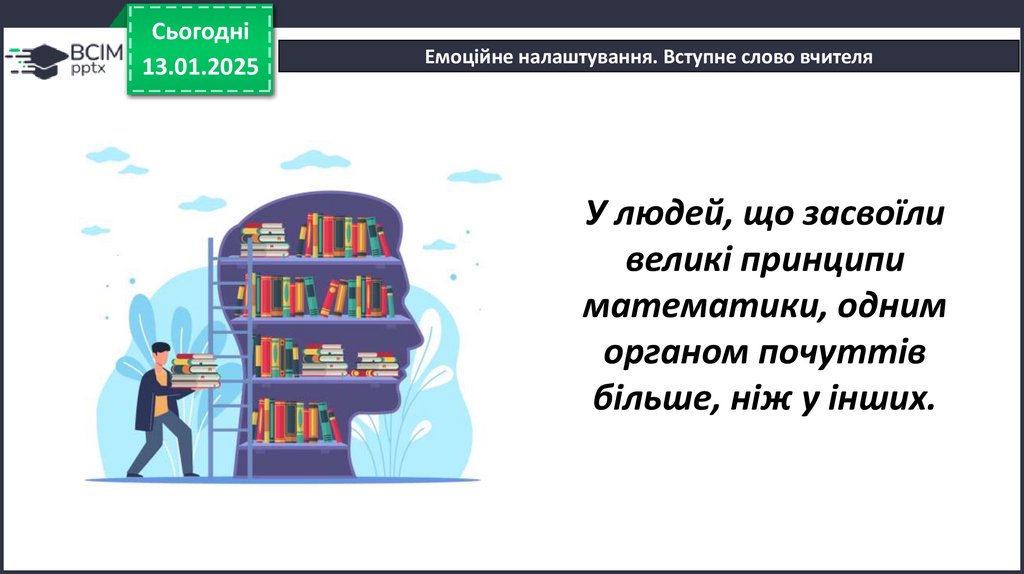 ВСІМ pptx

Сьогодні 13.01.2025

Емоційне налаштування. Вступне слово вчителя

У людей, що засвоїли великі принципи математики, одним органом почуттів більше, ніж у інших.